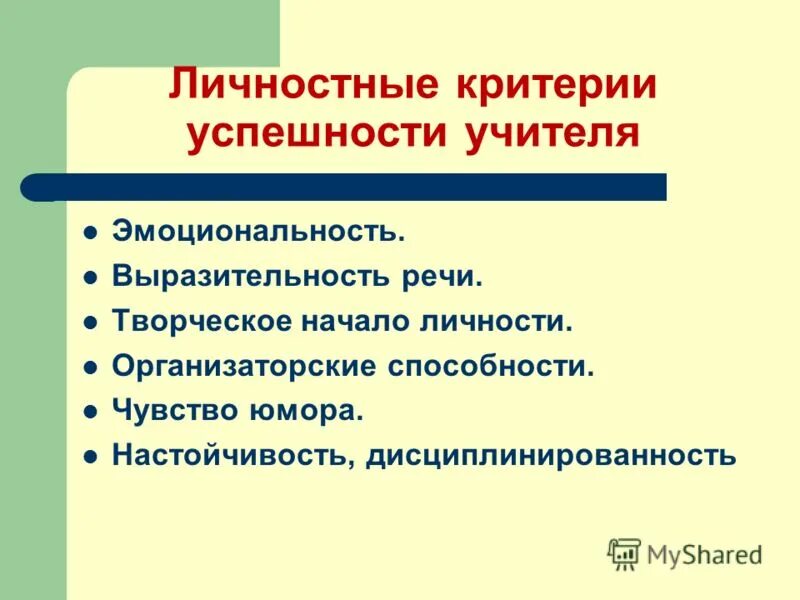 Личностные критерии успешности учителя

- Эмоциональность.
- Выразительность речи.
- Творческое начало личности.
- Организаторские способности.
- Чувство юмора.
- Настойчивость, дисциплинированность

MyShared